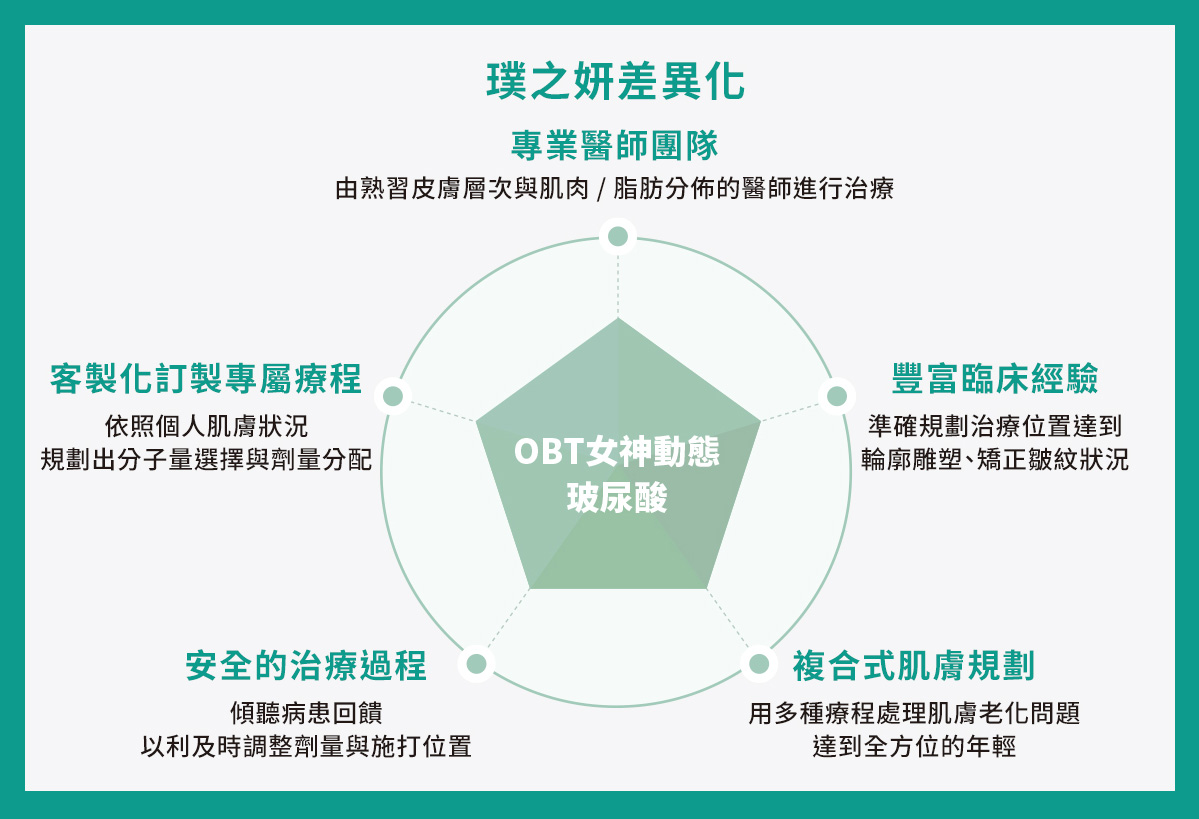 璞之妍差異化

專業醫師團隊

由熟習皮膚層次與肌肉 / 脂肪分佈的醫師進行治療

客製化訂製專屬療程

依照個人肌膚狀況
規劃出分子量選擇與劑量分配

OBT女神動態
玻尿酸

豐富臨床經驗

準確規劃治療位置達到
輪廓雕塑、矯正皺紋狀況

安全的治療過程

傾聽病患回饋
以利及時調整劑量與施打位置

複合式肌膚規劃

用多種療程處理肌膚老化問題
達到全方位的年輕